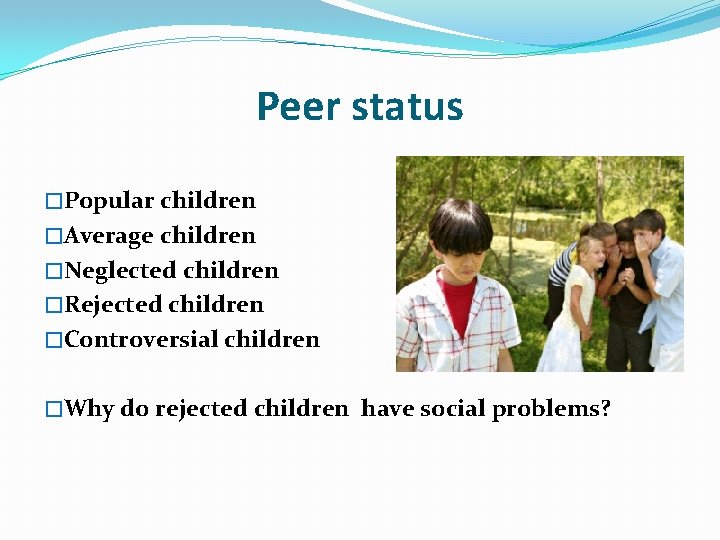 Peer status

□Popular children
□Average children
□Neglected children
□Rejected children
□Controversial children

□Why do rejected children have social problems?